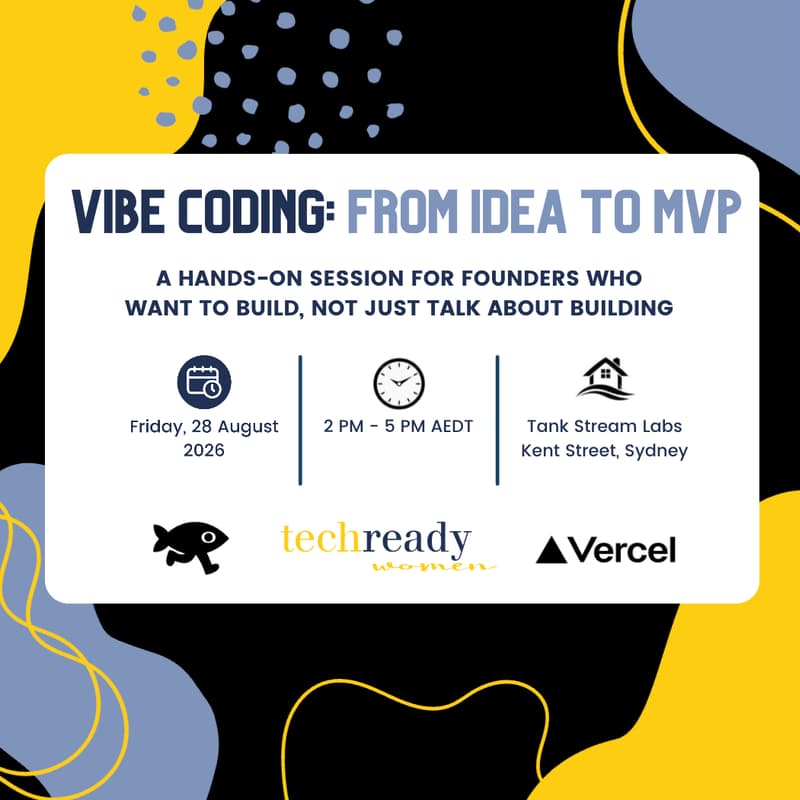 VIBE CODING: FROM IDEA TO MVP

A HANDS-ON SESSION FOR FOUNDERS WHO WANT TO BUILD, NOT JUST TALK ABOUT BUILDING

Friday, 28 August 2026

2 PM - 5 PM AEDT

Tank Stream Labs Kent Street, Sydney

techready women

Vercel